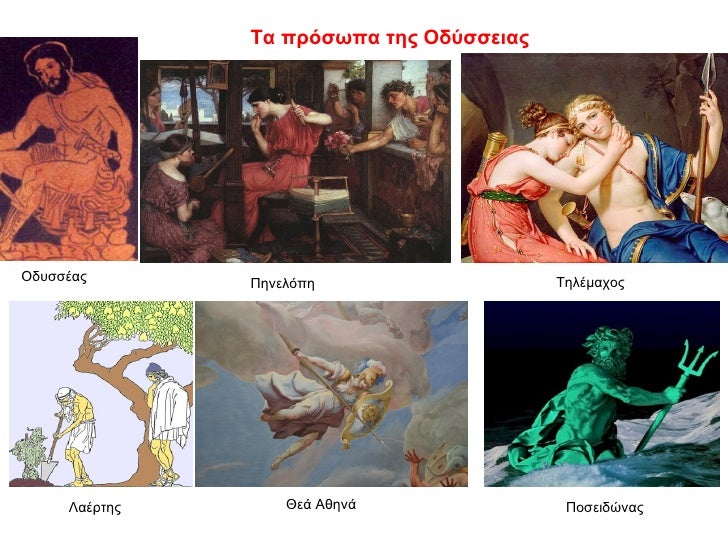 Τα πρόσωπα της Οδύσσειας

Οδυσσέας

Πηνελόπη

Τηλέμαχος

Λαέρτης

Θεά Αθηνά

Ποσειδώνας